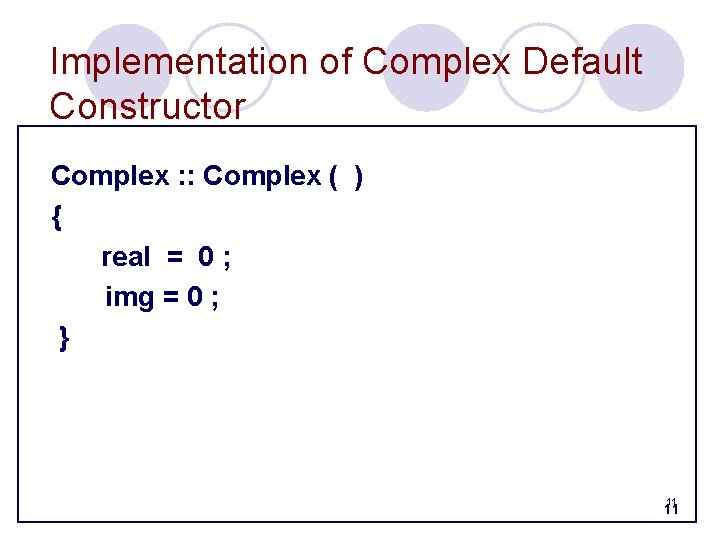 Implementation of Complex Default Constructor

Complex :: Complex ( )
{
real = 0 ;
img = 0 ;
}

11